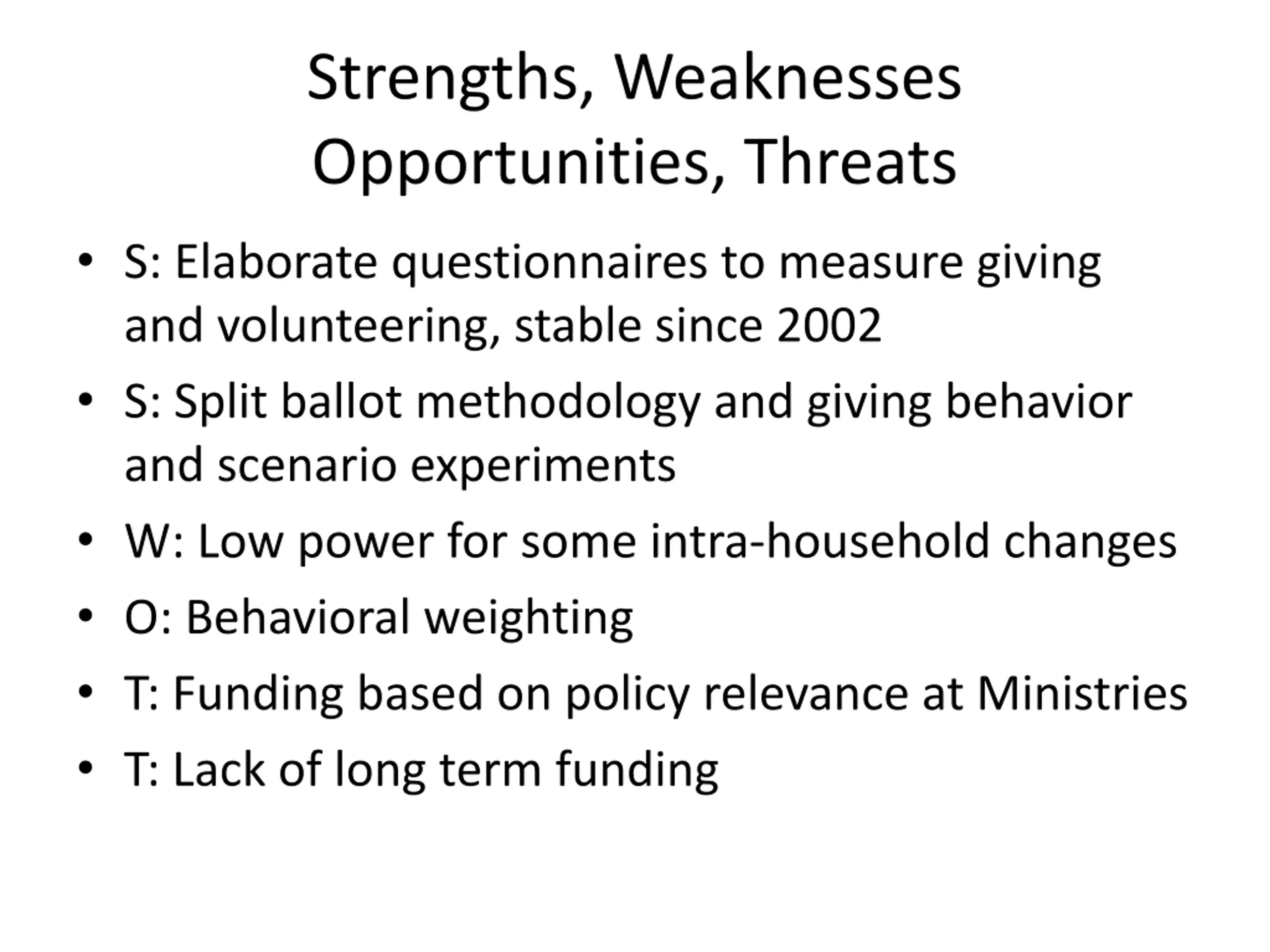 Strengths, Weaknesses
Opportunities, Threats

• S: Elaborate questionnaires to measure giving and volunteering, stable since 2002
• S: Split ballot methodology and giving behavior and scenario experiments
• W: Low power for some intra-household changes
• O: Behavioral weighting
• T: Funding based on policy relevance at Ministries
• T: Lack of long term funding